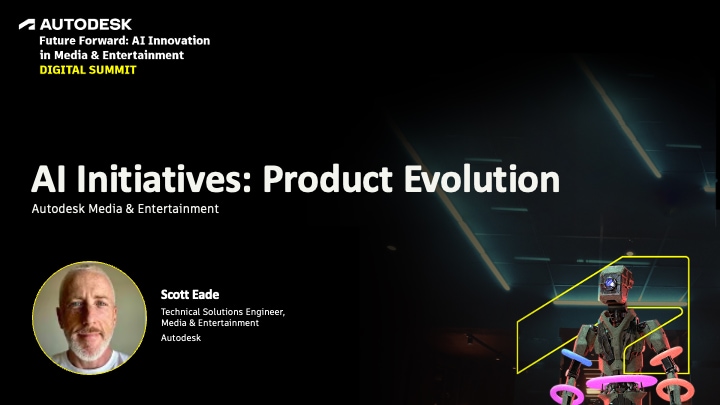 AUTODESK
Future Forward: AI Innovation in Media & Entertainment
DIGITAL SUMMIT

AI Initiatives: Product Evolution
Autodesk Media & Entertainment

Scott Eade
Technical Solutions Engineer, Media & Entertainment
Autodesk